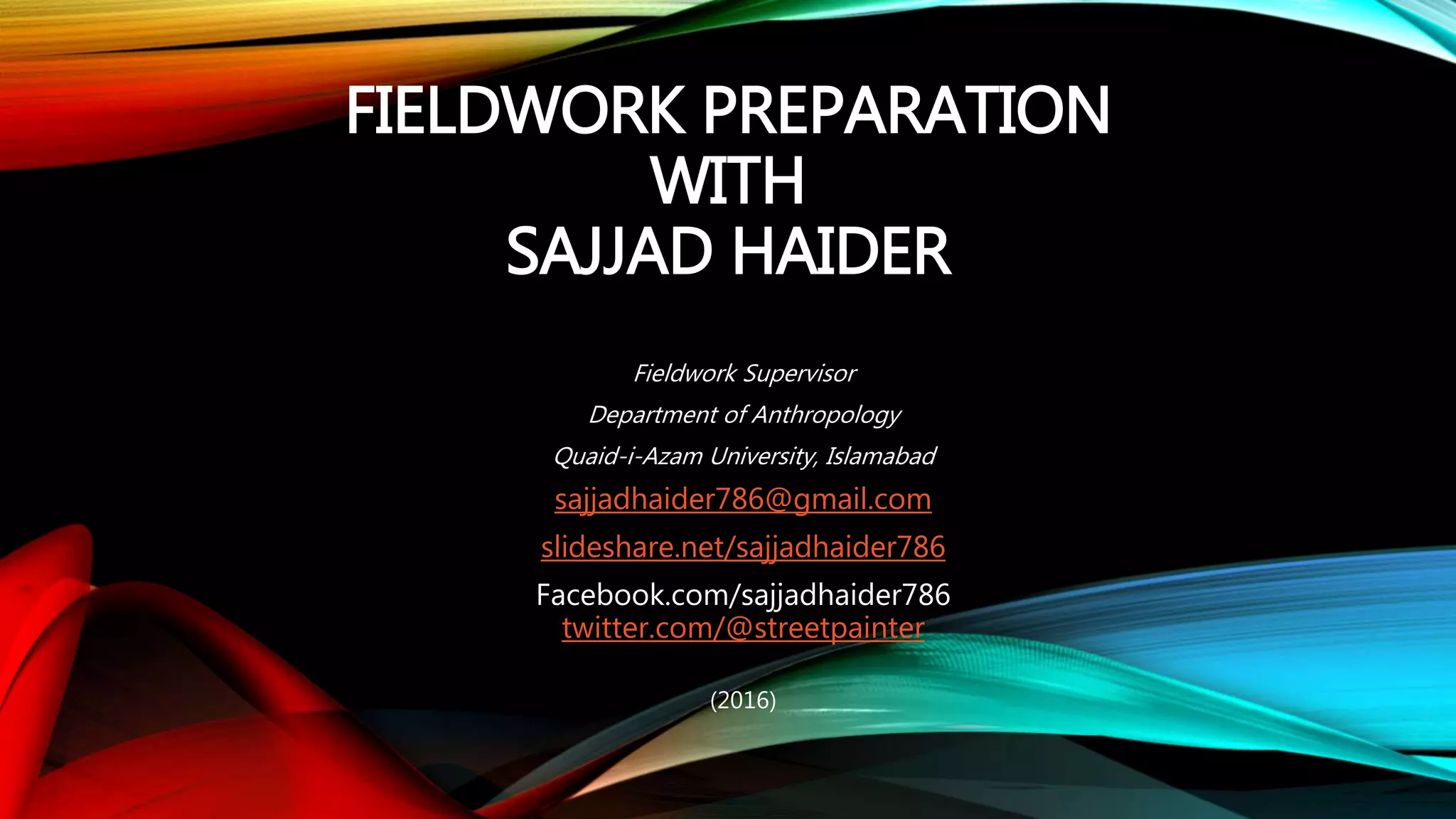 FIELDWORK PREPARATION WITH SAJJAD HAIDER

Fieldwork Supervisor

Department of Anthropology

Quaid-i-Azam University, Islamabad

sajjadhaider786@gmail.com

slideshare.net/sajjadhaider786

Facebook.com/sajjadhaider786
twitter.com/@streetpainter

(2016)